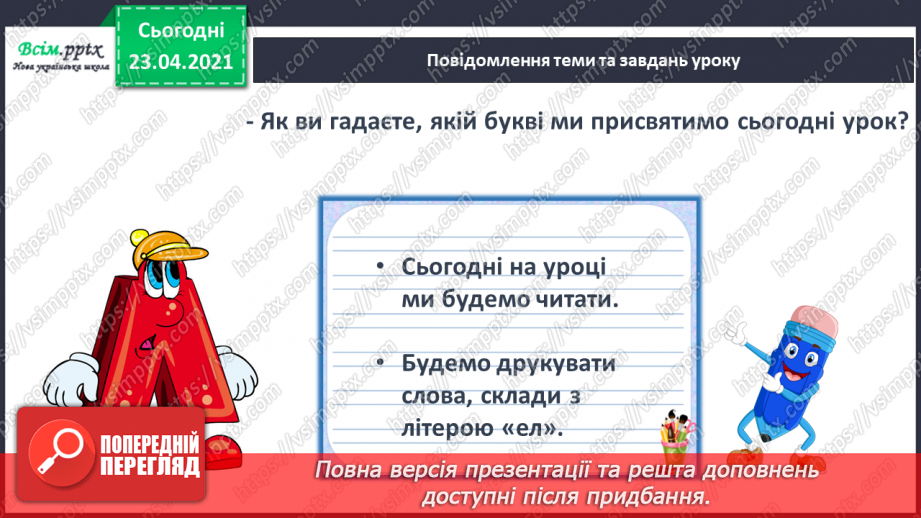 Всім.pptx
Нова українська школа

Сьогодні
23.04.2021

Повідомлення теми та завдань уроку

- Як ви гадаєте, якій букві ми присвятимо сьогодні урок?

• Сьогодні на уроці ми будемо читати.

• Будемо друкувати слова, склади з літерою «ел».

ПОПЕРЕДНІЙ ПЕРЕГЛЯД

Повна версія презентації та решта доповнень доступні після придбання.

https://vsimpptx.com